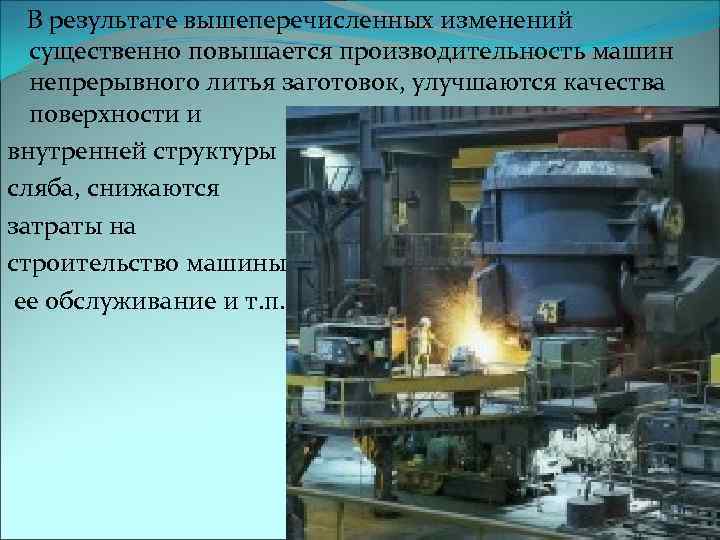 В результате вышеперечисленных изменений существенно повышается производительность машин непрерывного литья заготовок, улучшаются качества поверхности и внутренней структуры сляба, снижаются затраты на строительство машины ее обслуживание и т.п.